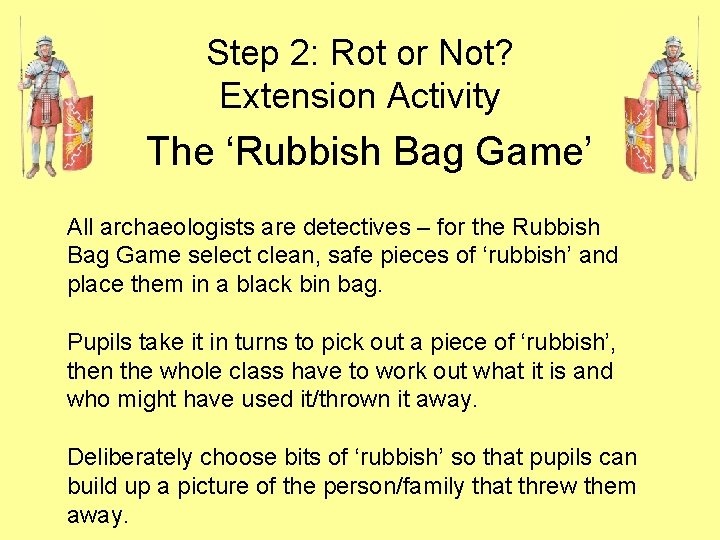 Step 2: Rot or Not?
Extension Activity

The ‘Rubbish Bag Game’

All archaeologists are detectives – for the Rubbish Bag Game select clean, safe pieces of ‘rubbish’ and place them in a black bin bag.

Pupils take it in turns to pick out a piece of ‘rubbish’, then the whole class have to work out what it is and who might have used it/thrown it away.

Deliberately choose bits of ‘rubbish’ so that pupils can build up a picture of the person/family that threw them away.